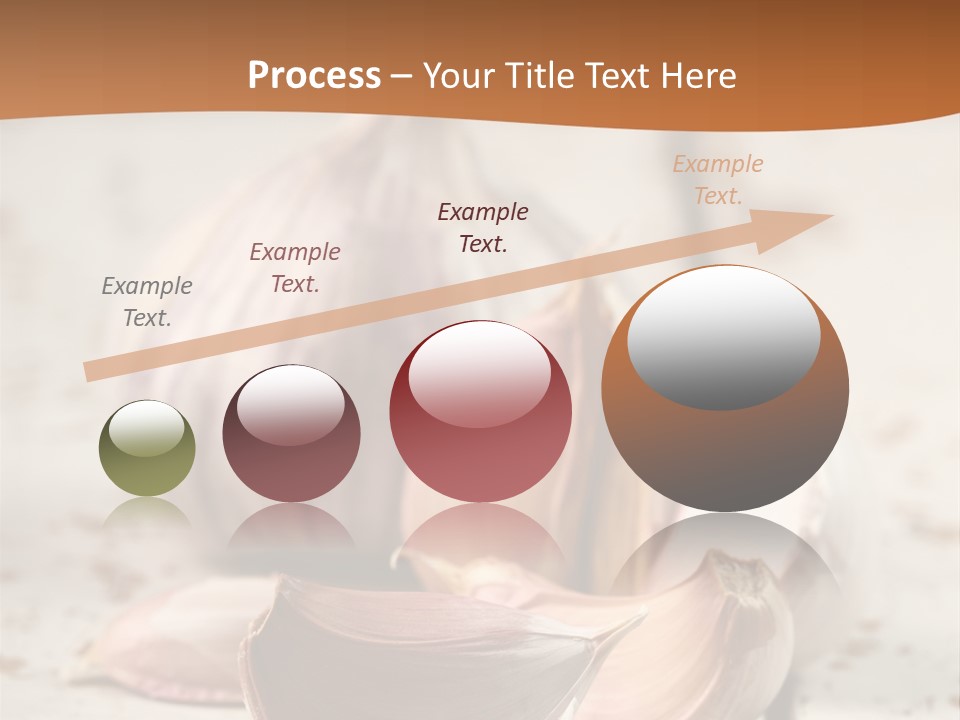 Process – Your Title Text Here

Example Text.

Example Text.

Example Text.

Example Text.